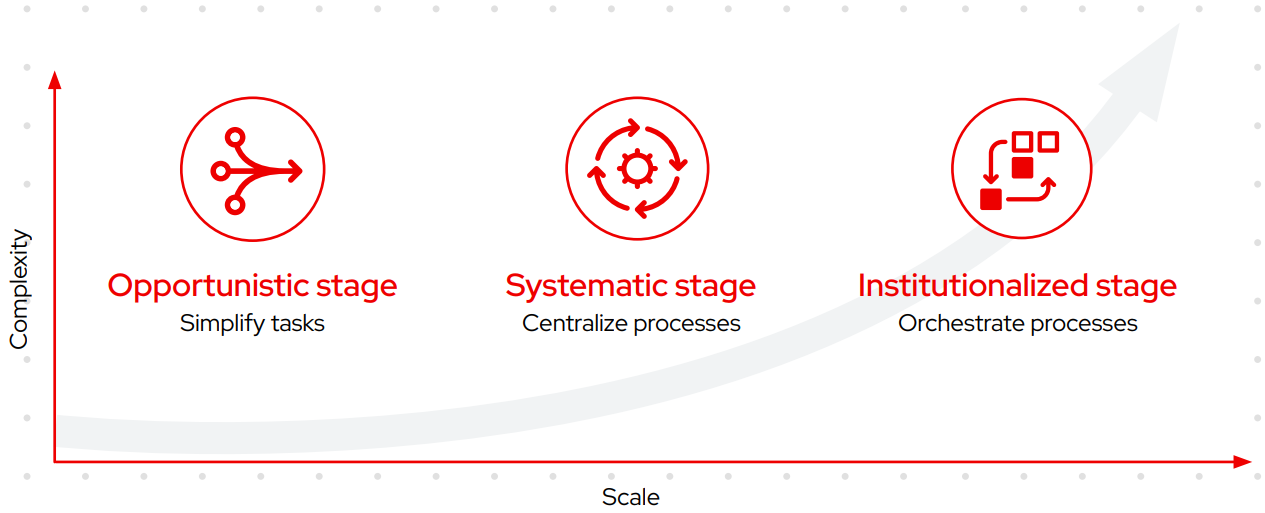 Complexity

Opportunistic stage
Simplify tasks

Systematic stage
Centralize processes

Institutionalized stage
Orchestrate processes

Scale